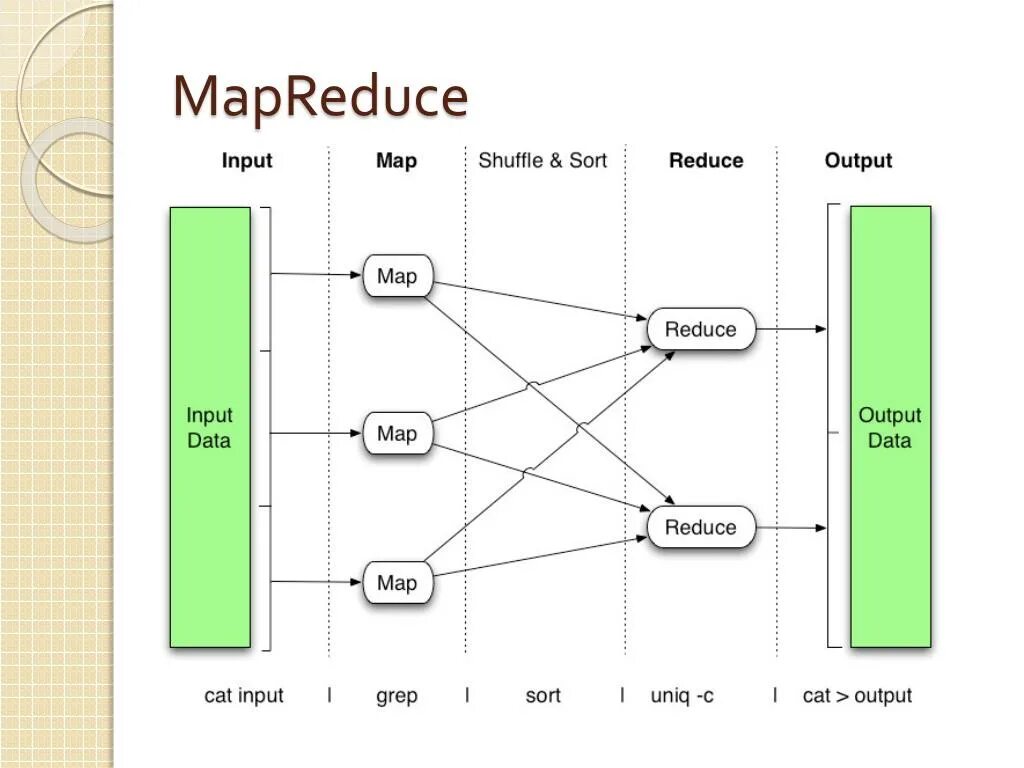 MapReduce

Input
Map
Shuffle & Sort
Reduce
Output

Input Data

Map
Map
Map

Reduce
Reduce

Output Data

cat input | grep | sort | uniq -c | cat > output